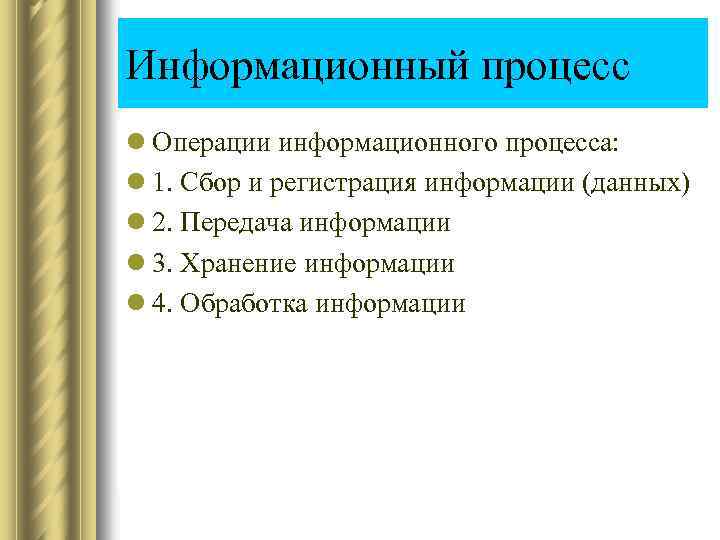 Информационный процесс

Операции информационного процесса:

1. Сбор и регистрация информации (данных)

2. Передача информации

3. Хранение информации

4. Обработка информации